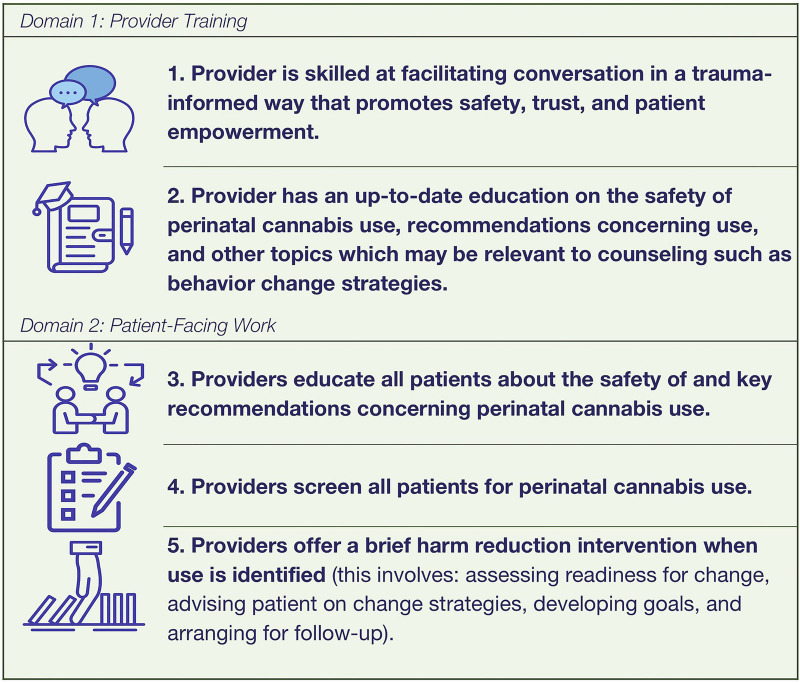 Domain 1: Provider Training

1. Provider is skilled at facilitating conversation in a trauma-informed way that promotes safety, trust, and patient empowerment.

2. Provider has an up-to-date education on the safety of perinatal cannabis use, recommendations concerning use, and other topics which may be relevant to counseling such as behavior change strategies.

Domain 2: Patient-Facing Work

3. Providers educate all patients about the safety of and key recommendations concerning perinatal cannabis use.

4. Providers screen all patients for perinatal cannabis use.

5. Providers offer a brief harm reduction intervention when use is identified (this involves: assessing readiness for change, advising patient on change strategies, developing goals, and arranging for follow-up).